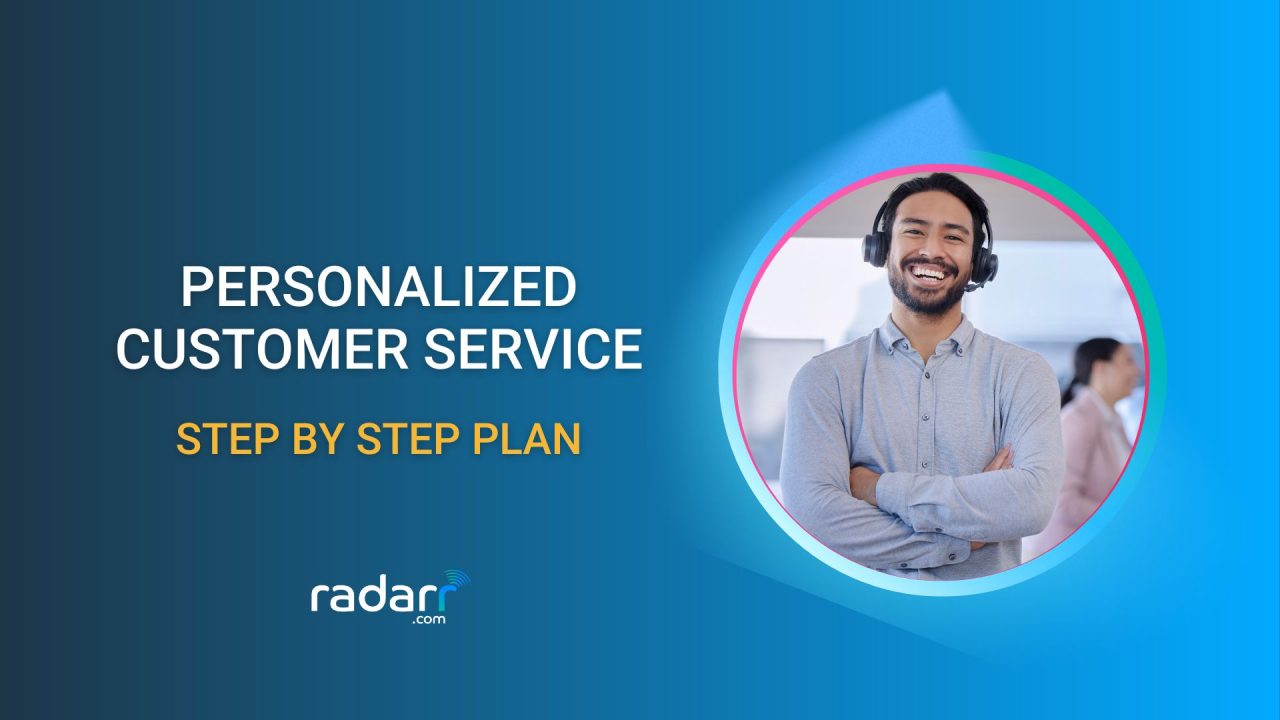 PERSONALIZED CUSTOMER SERVICE

STEP BY STEP PLAN

radarr
.com